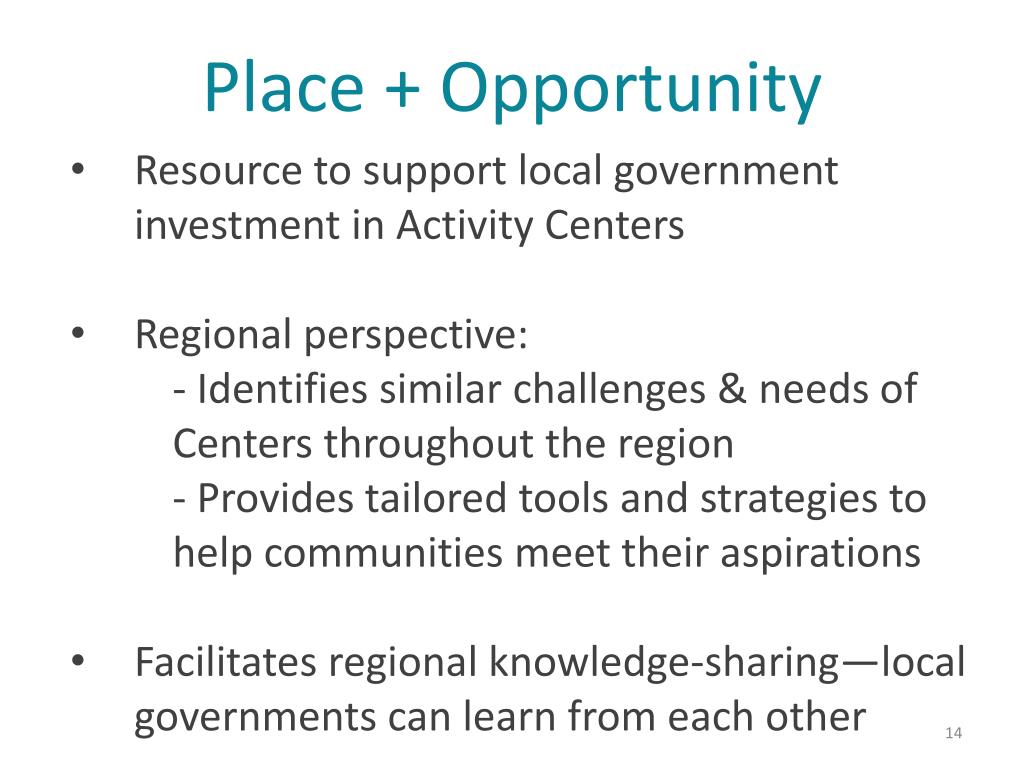 Place + Opportunity

• Resource to support local government investment in Activity Centers

• Regional perspective:
- Identifies similar challenges & needs of Centers throughout the region
- Provides tailored tools and strategies to help communities meet their aspirations

• Facilitates regional knowledge-sharing—local governments can learn from each other

14